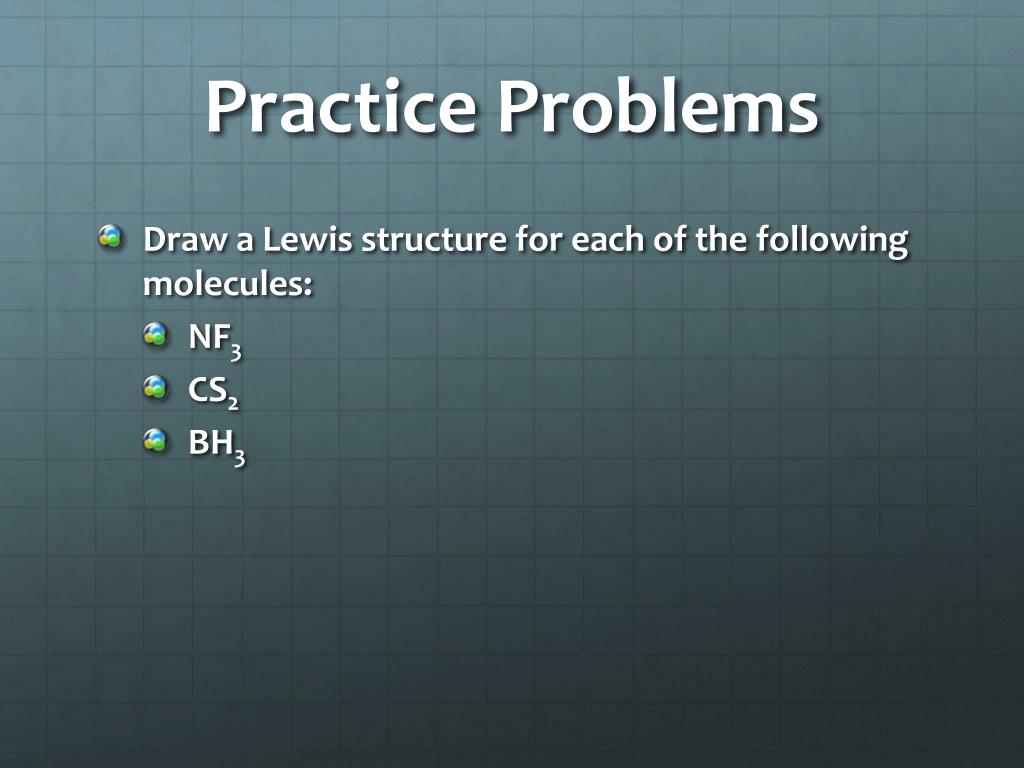 Practice Problems

Draw a Lewis structure for each of the following molecules:

$NF_3$

$CS_2$

$BH_3$